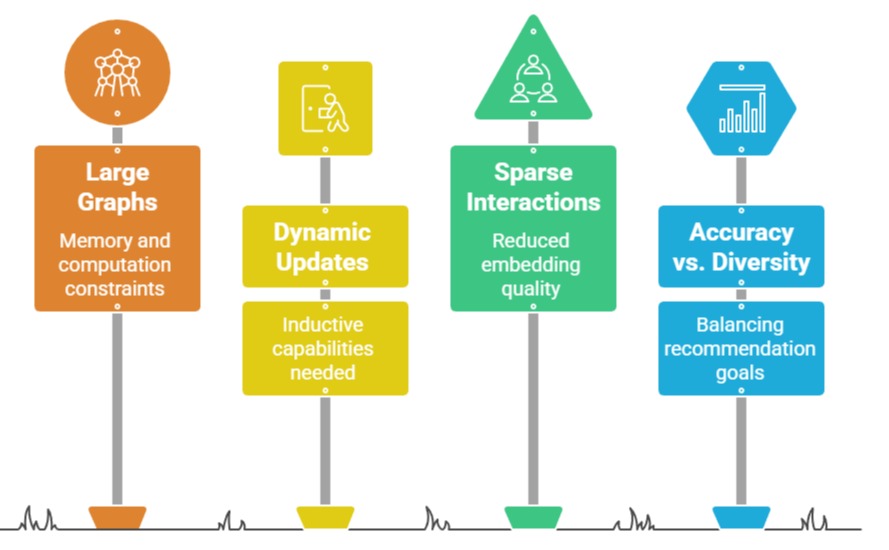 Large Graphs

Memory and computation constraints

Dynamic Updates

Inductive capabilities needed

Sparse Interactions

Reduced embedding quality

Accuracy vs. Diversity

Balancing recommendation goals